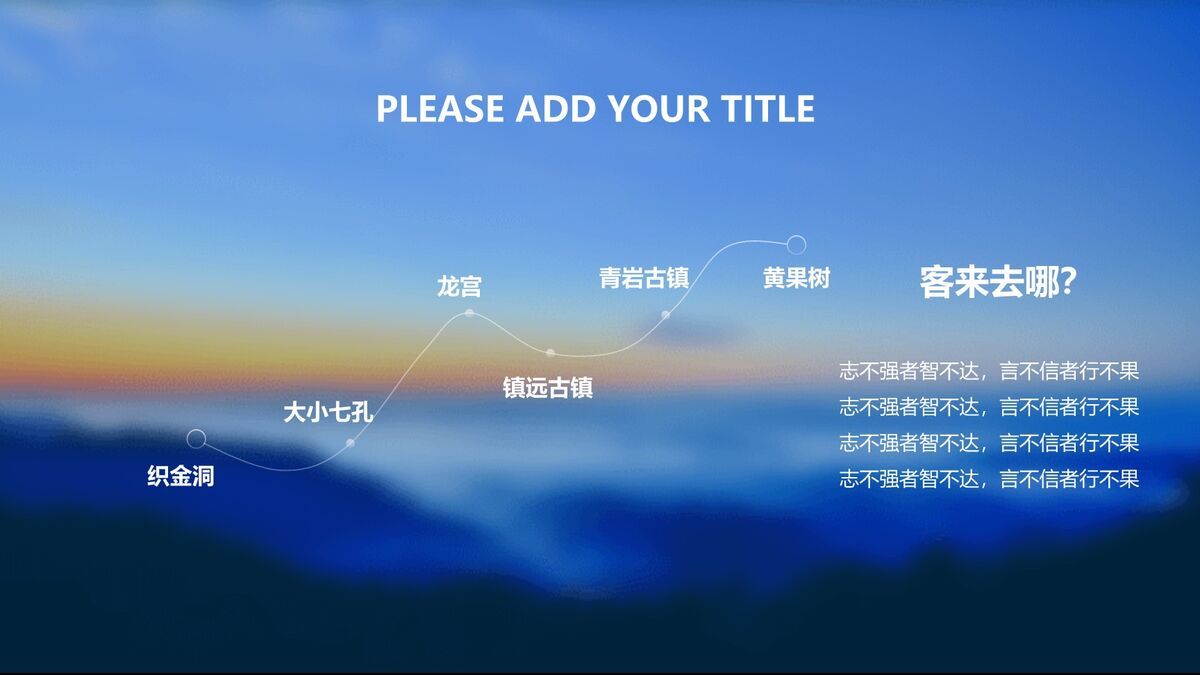 PLEASE ADD YOUR TITLE

织金洞

大小七孔

龙宫

镇远古镇

青岩古镇

黄果树

客来去哪?

志不强者智不达，言不信者行不果
志不强者智不达，言不信者行不果
志不强者智不达，言不信者行不果
志不强者智不达，言不信者行不果